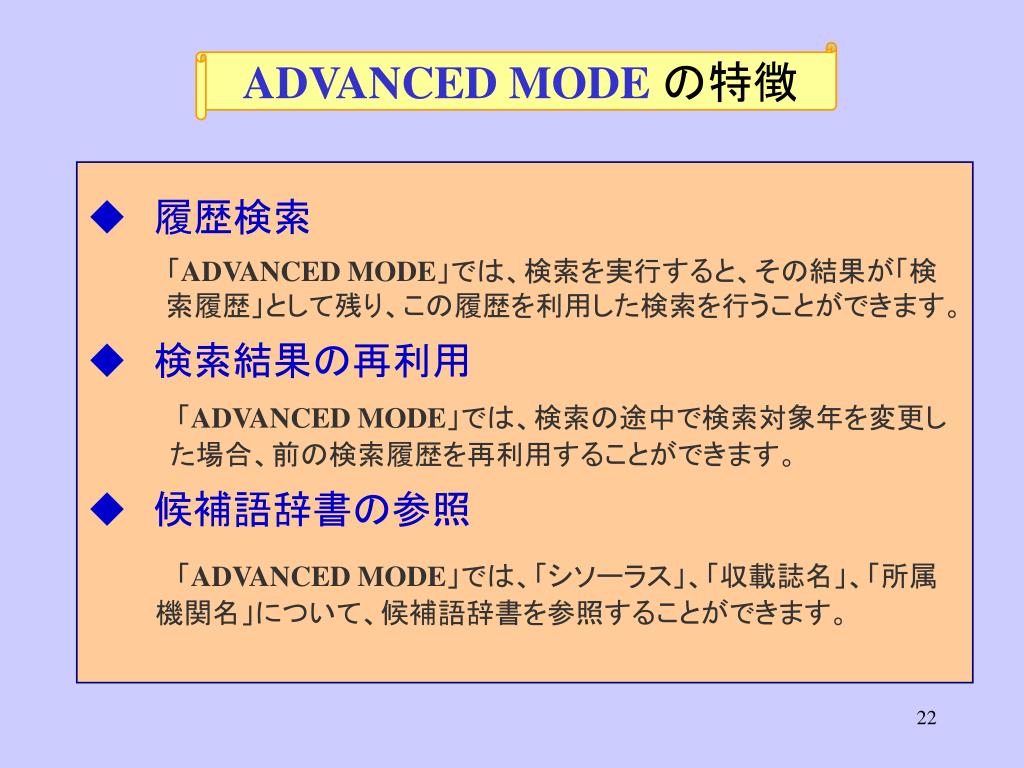 ADVANCED MODE の特徴

◆ 履歴検索

「ADVANCED MODE」では、検索を実行すると、その結果が「検索履歴」として残り、この履歴を利用した検索を行うことができます。

◆ 検索結果の再利用

「ADVANCED MODE」では、検索の途中で検索対象年を変更した場合、前の検索履歴を再利用することができます。

◆ 候補語辞書の参照

「ADVANCED MODE」では、「シソーラス」、「収載誌名」、「所属機関名」について、候補語辞書を参照することができます。

22